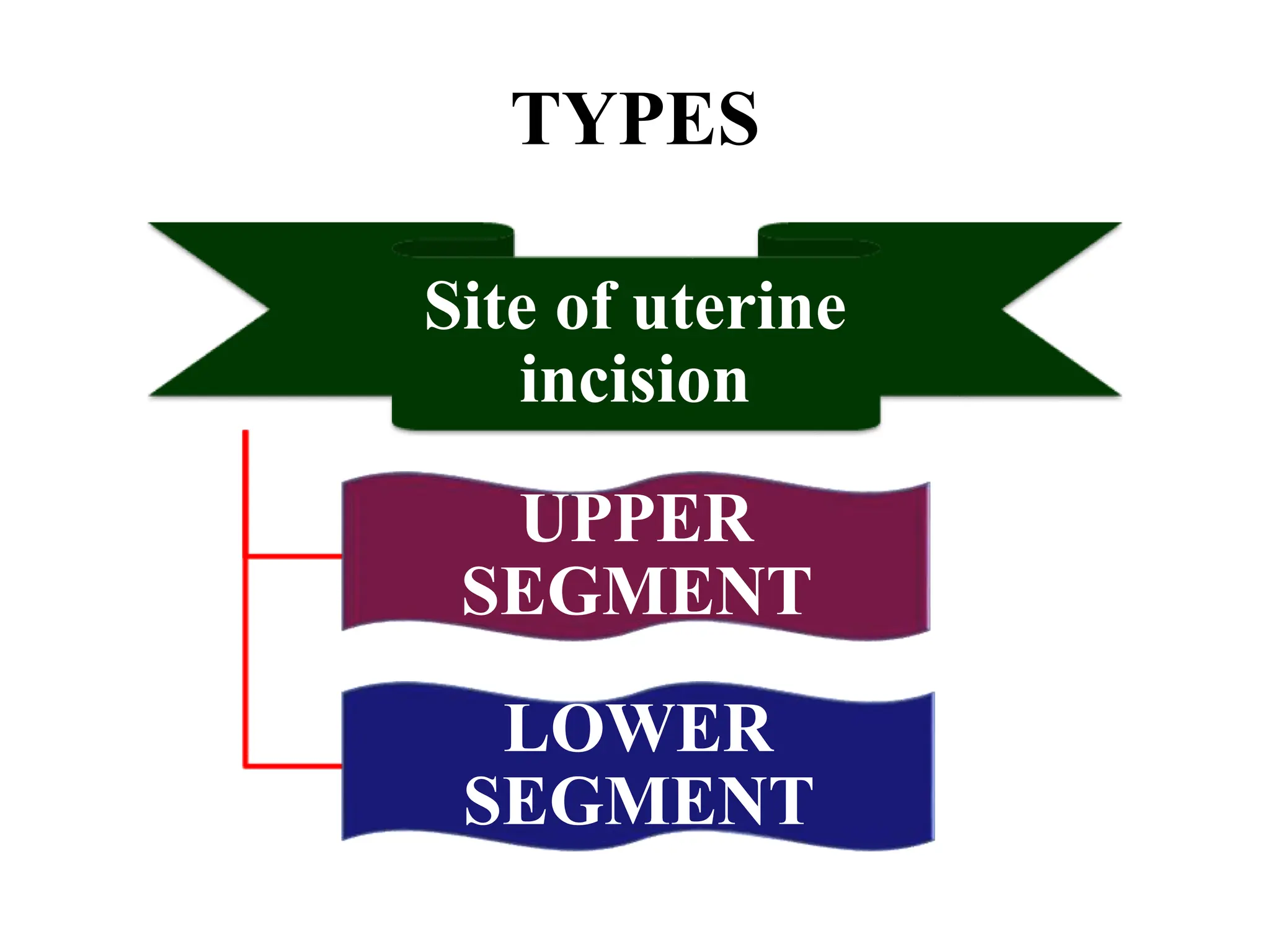 TYPES

Site of uterine incision

UPPER SEGMENT

LOWER SEGMENT